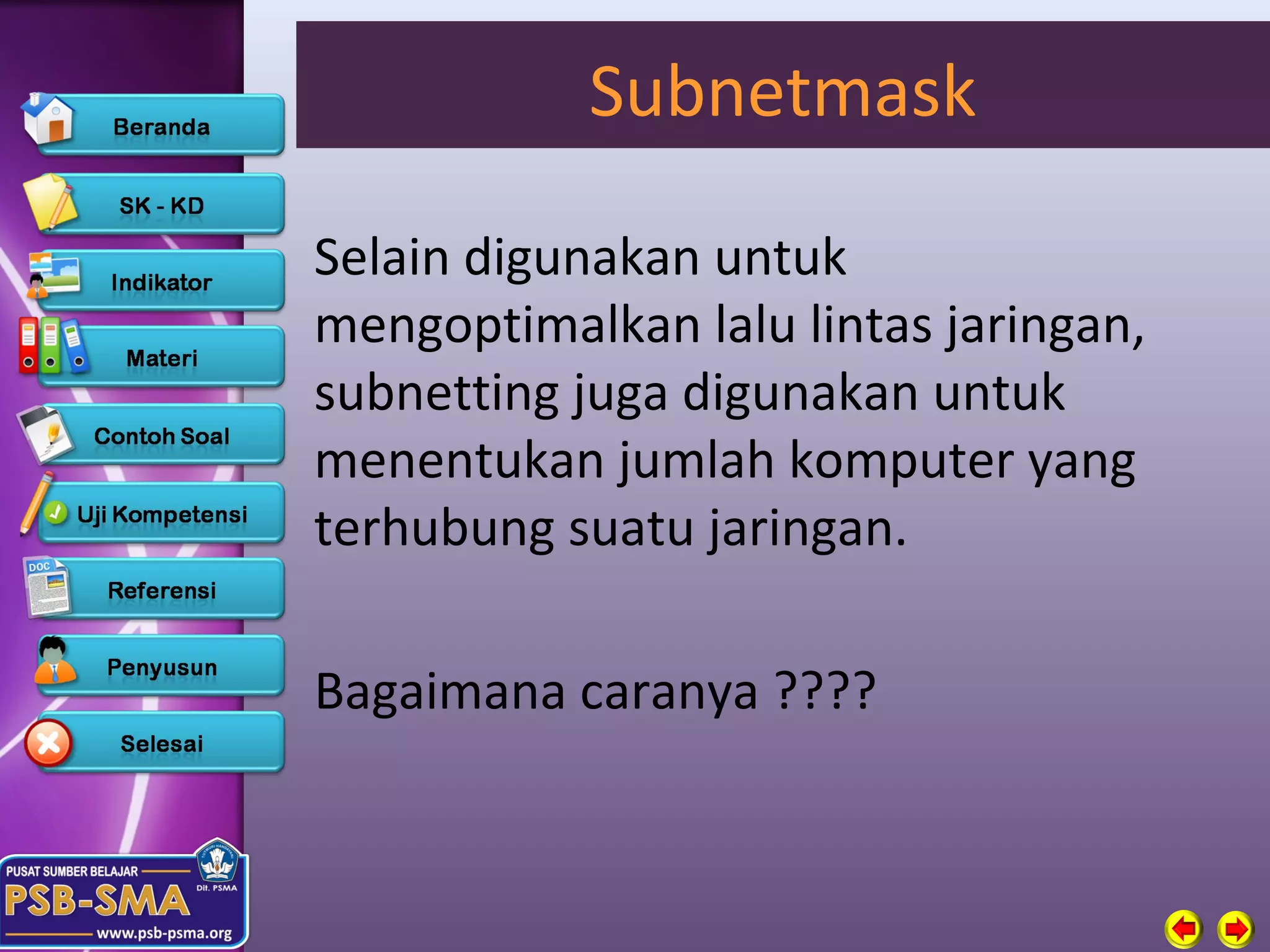 Beranda

SK - KD

Indikator

Materi

Contoh Soal

Uji Kompetensi

Referensi

Penyusun

Selesai

PUSAT SUMBER BELAJAR
PSB-SMA
Dit. PSMA
www.psb-psma.org

Subnetmask

Selain digunakan untuk mengoptimalkan lalu lintas jaringan, subnetting juga digunakan untuk menentukan jumlah komputer yang terhubung suatu jaringan.

Bagaimana caranya ????